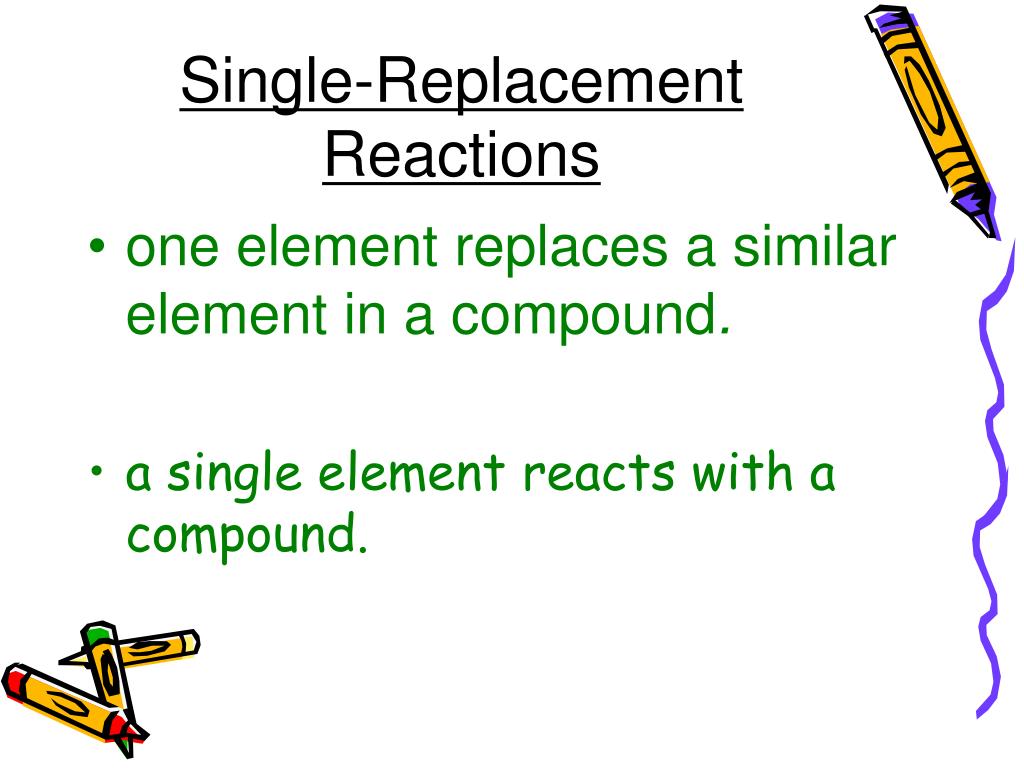 Single-Replacement Reactions

• one element replaces a similar element in a compound.

• a single element reacts with a compound.